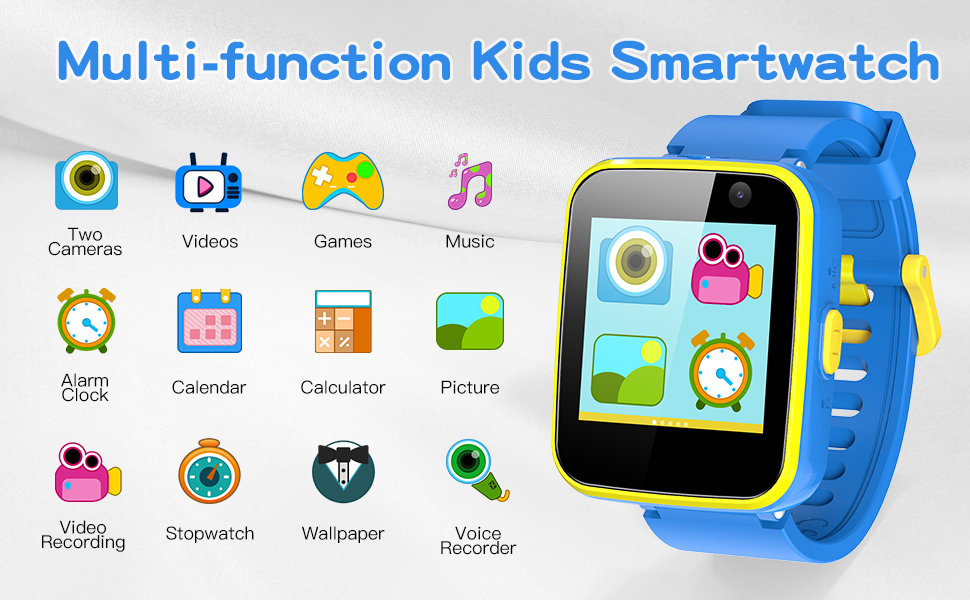 Multi-function Kids Smartwatch

Two Cameras

Videos

Games

Music

Alarm Clock

Calendar

Calculator

Picture

Video Recording

Stopwatch

Wallpaper

Voice Recorder